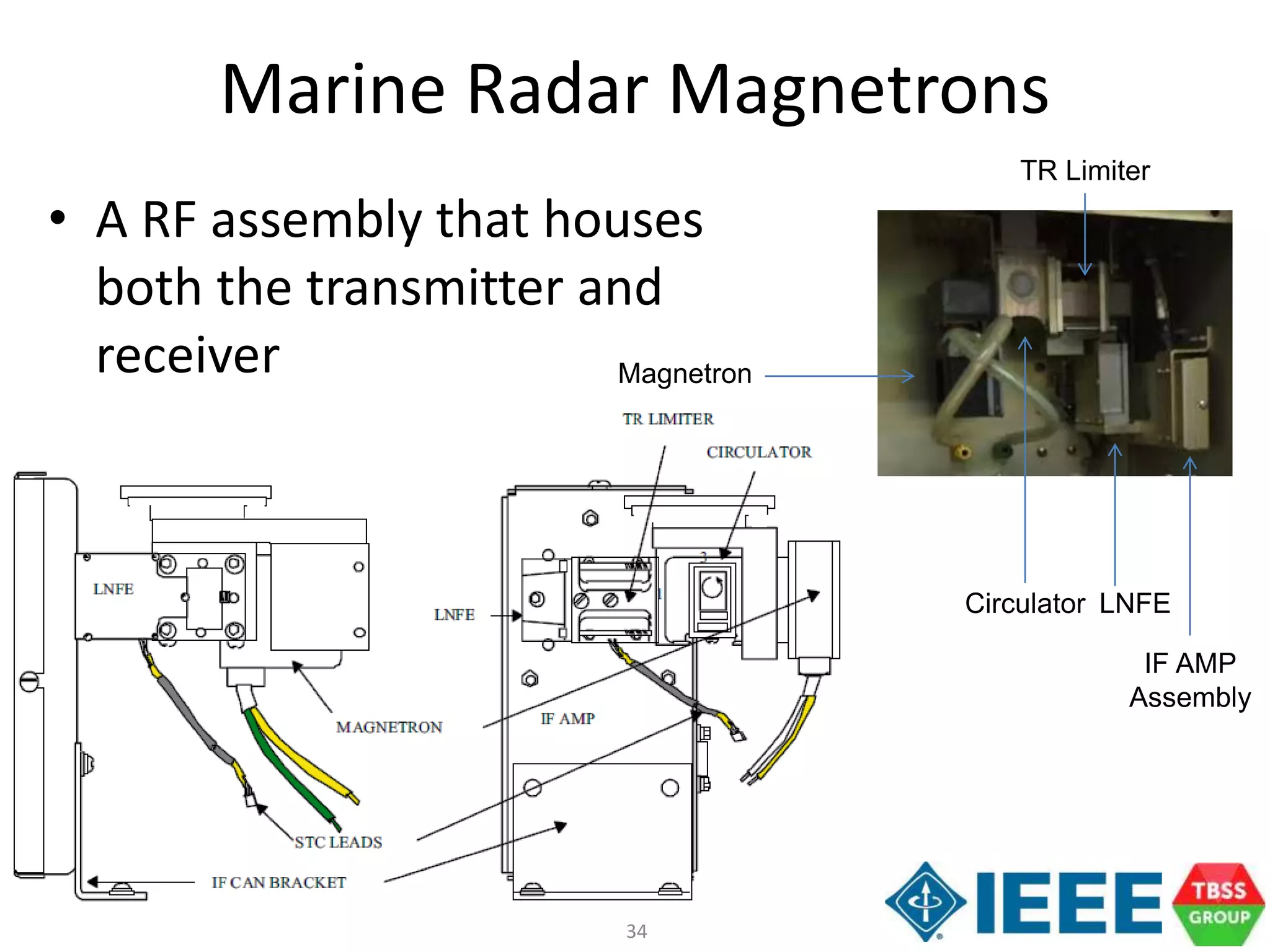 Marine Radar Magnetrons

• A RF assembly that houses both the transmitter and receiver

TR Limiter

Magnetron

Circulator LNFE

IF AMP Assembly

TR LIMITER

CIRCULATOR

LNFE

LNFE

MAGNETRON

IF AMP

STC LEADS

IF CAN BRACKET

34

IEEE

TBSS GROUP